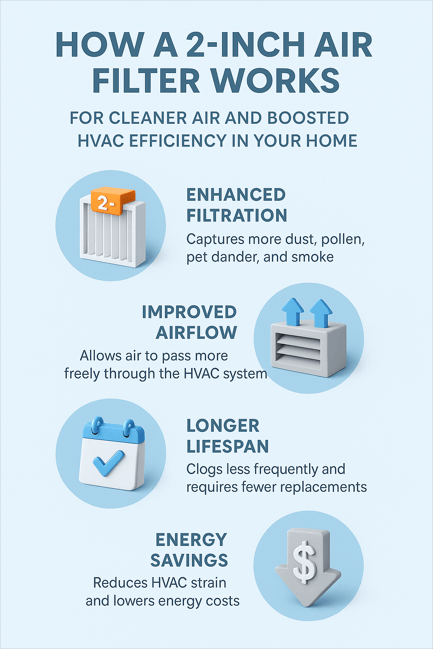 HOW A 2-INCH AIR FILTER WORKS

FOR CLEANER AIR AND BOOSTED HVAC EFFICIENCY IN YOUR HOME

2-

ENHANCED FILTRATION

Captures more dust, pollen, pet dander, and smoke

IMPROVED AIRFLOW

Allows air to pass more freely through the HVAC system

LONGER LIFESPAN

Clogs less frequently and requires fewer replacements

ENERGY SAVINGS

Reduces HVAC strain and lowers energy costs

$